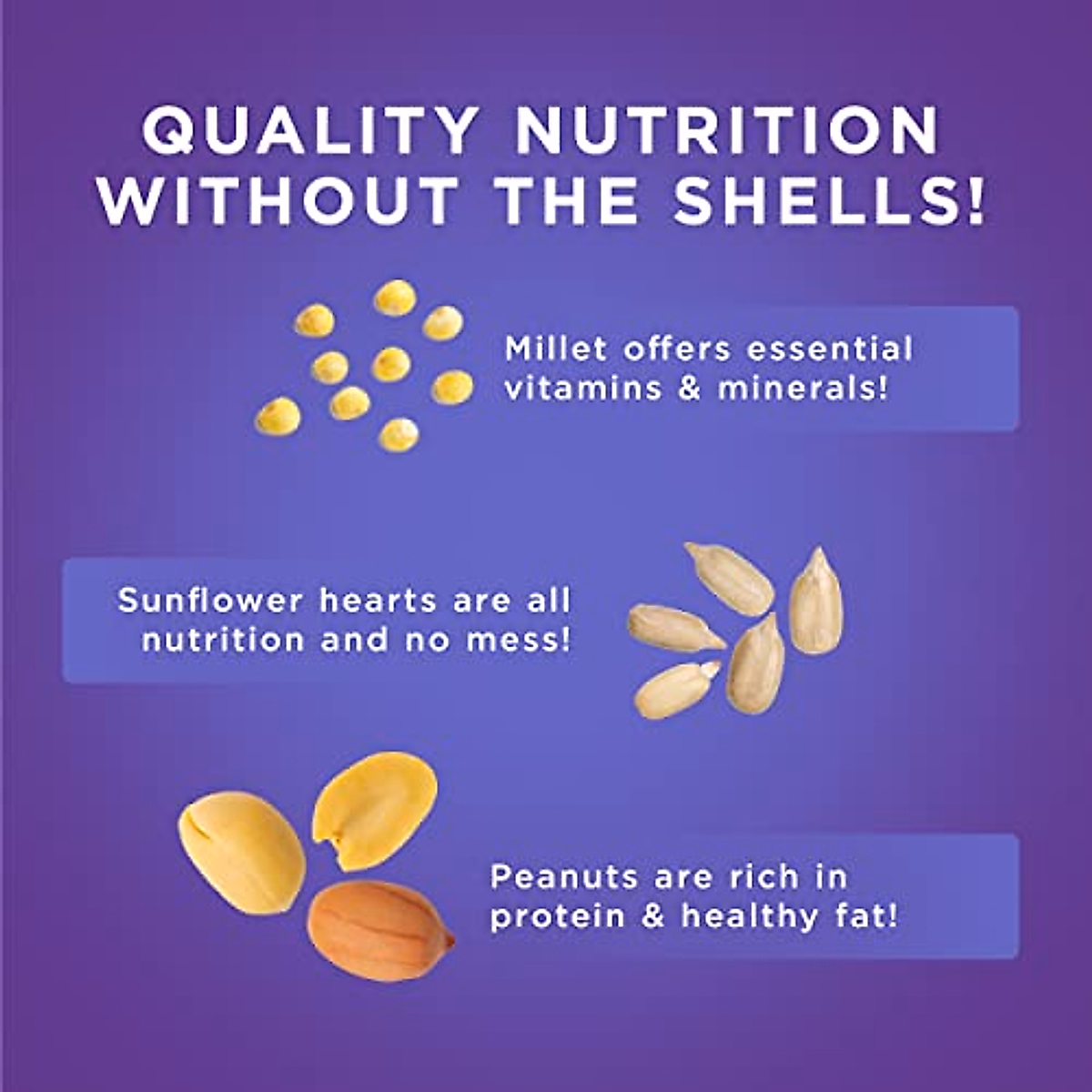 QUALITY NUTRITION WITHOUT THE SHELLS!

Millet offers essential vitamins & minerals!

Sunflower hearts are all nutrition and no mess!

Peanuts are rich in protein & healthy fat!